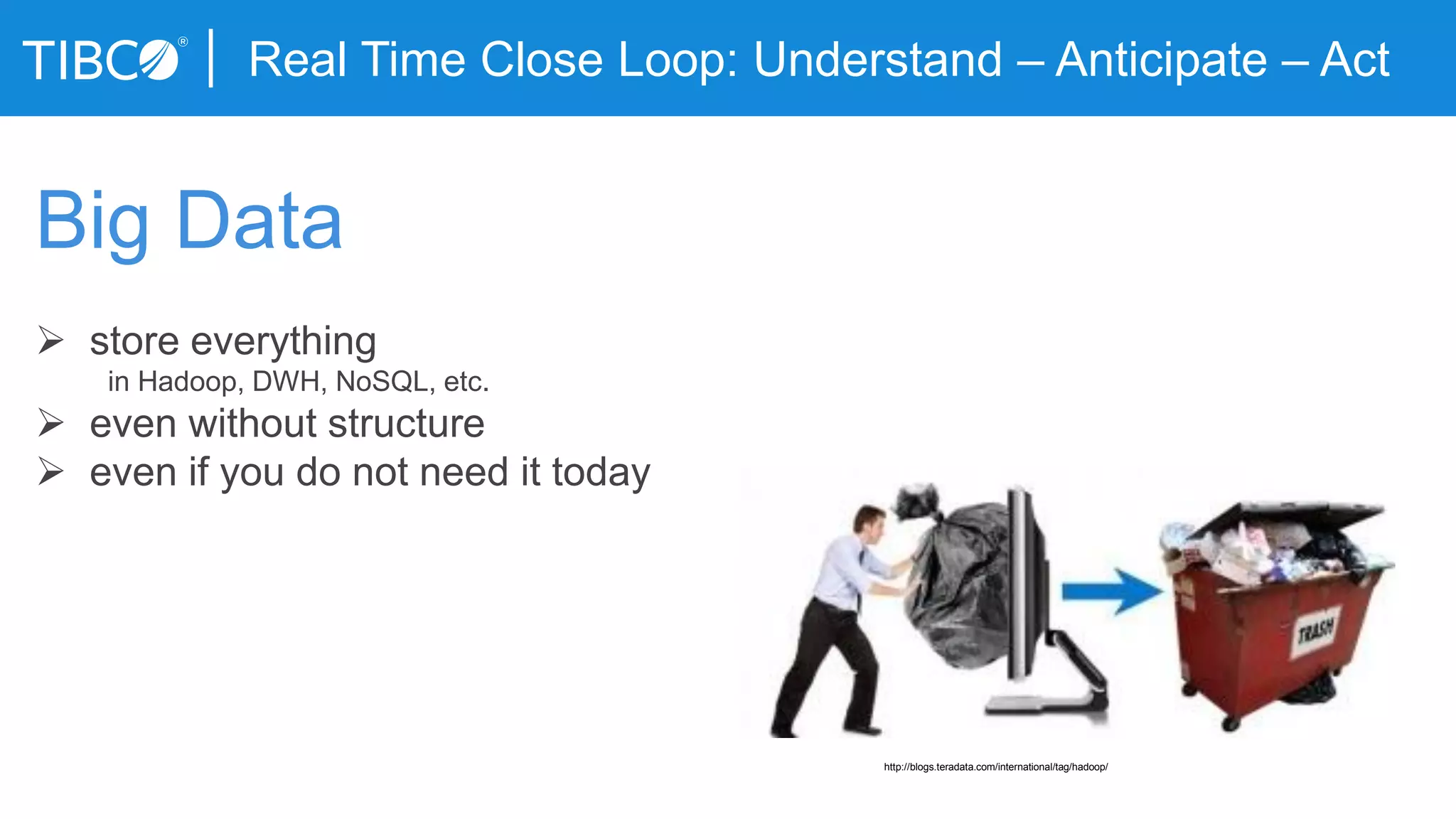 TIBCO® | Real Time Close Loop: Understand – Anticipate – Act

Big Data

➢ store everything
in Hadoop, DWH, NoSQL, etc.
➢ even without structure
➢ even if you do not need it today

TRASH

http://blogs.teradata.com/international/tag/hadoop/